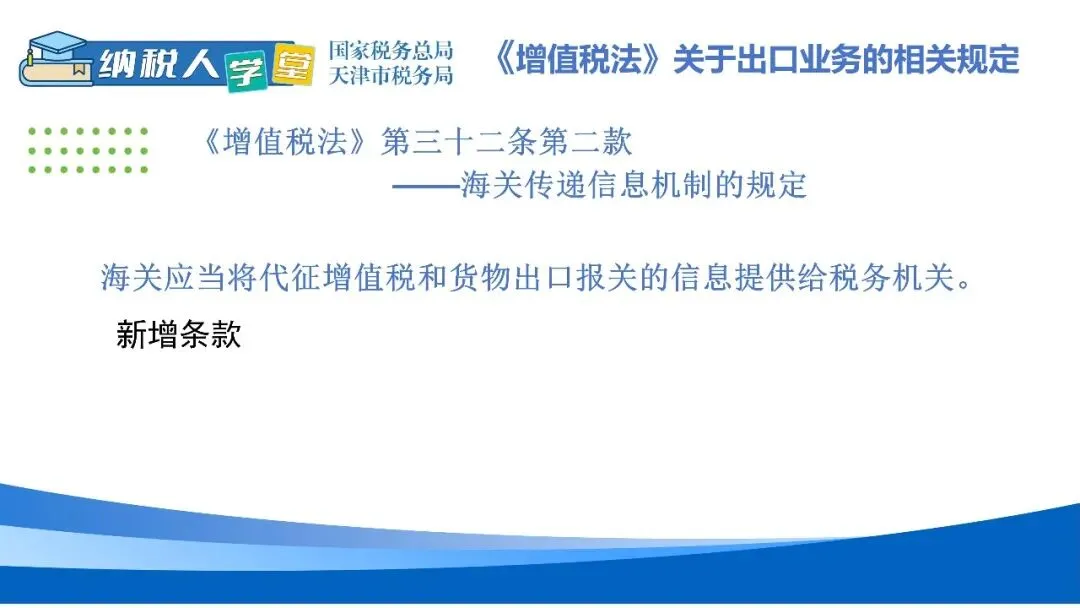 纳税人学堂 国家税务总局 天津市税务局 《增值税法》关于出口业务的相关规定

《增值税法》第三十二条第二款
——海关传递信息机制的规定

海关应当将代征增值税和货物出口报关的信息提供给税务机关。

新增条款